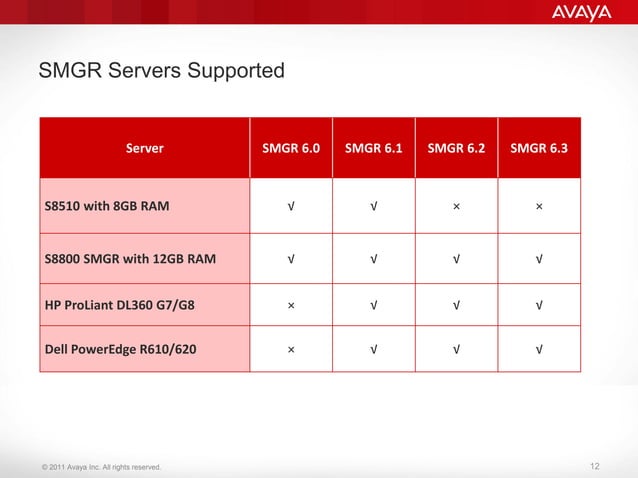 AVAYA

SMGR Servers Supported

| Server | SMGR 6.0 | SMGR 6.1 | SMGR 6.2 | SMGR 6.3 |
|---|---|---|---|---|
| S8510 with 8GB RAM | √ | √ | × | × |
| S8800 SMGR with 12GB RAM | √ | √ | √ | √ |
| HP ProLiant DL360 G7/G8 | × | √ | √ | √ |
| Dell PowerEdge R610/620 | × | √ | √ | √ |

© 2011 Avaya Inc. All rights reserved.

12